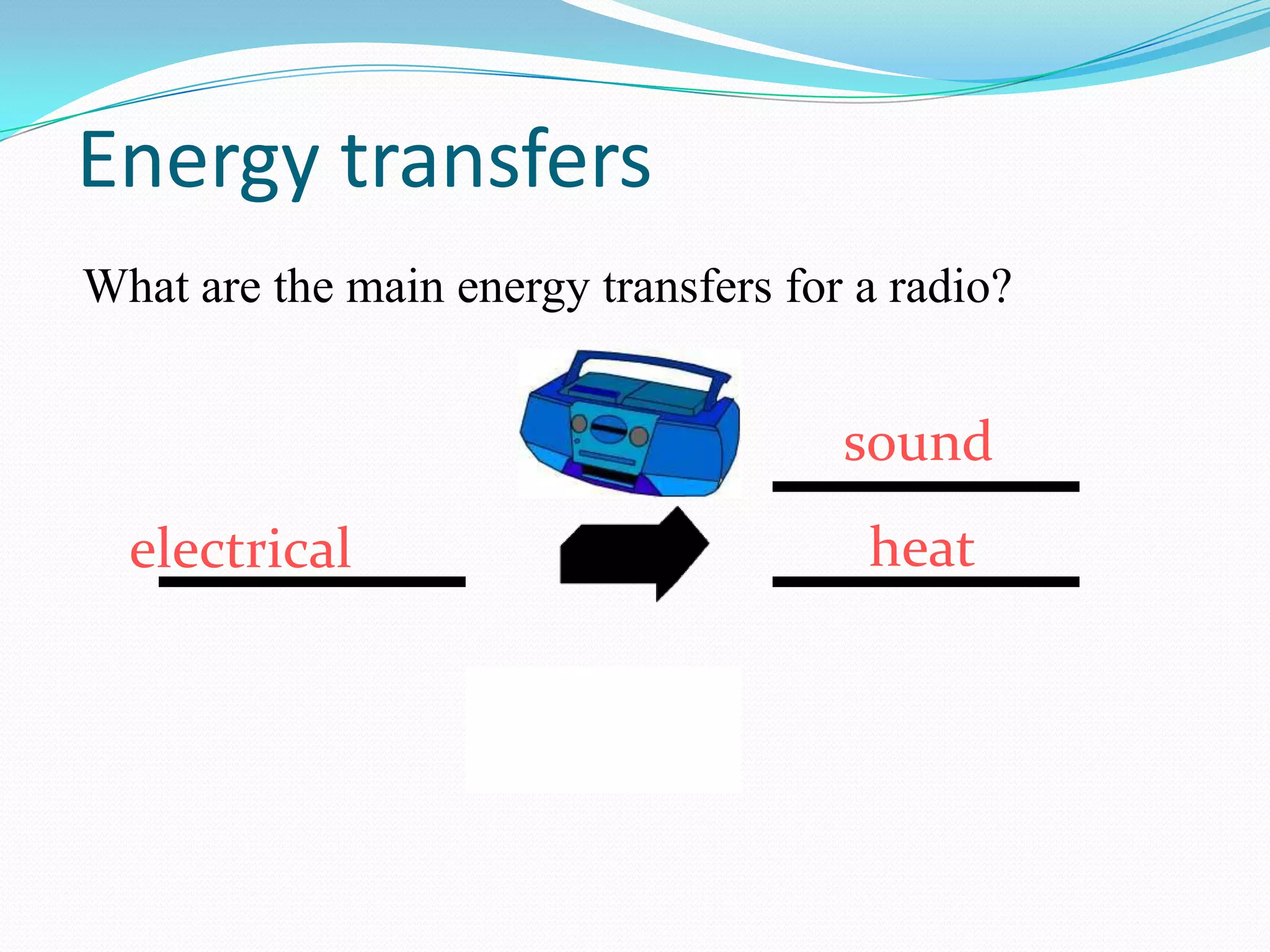 Energy transfers

What are the main energy transfers for a radio?

electrical

sound

heat